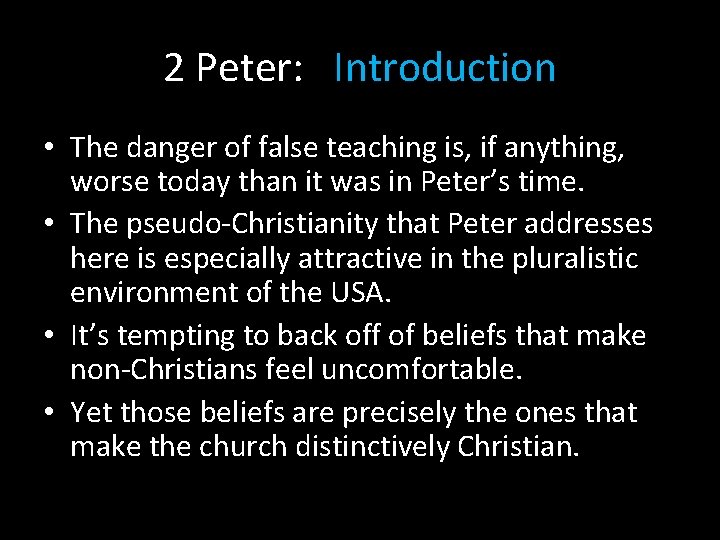 2 Peter: Introduction

• The danger of false teaching is, if anything, worse today than it was in Peter’s time.
• The pseudo-Christianity that Peter addresses here is especially attractive in the pluralistic environment of the USA.
• It’s tempting to back off of beliefs that make non-Christians feel uncomfortable.
• Yet those beliefs are precisely the ones that make the church distinctively Christian.